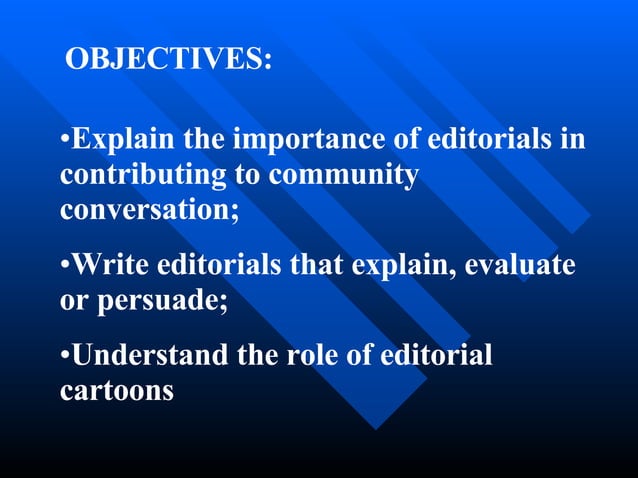 OBJECTIVES:

•Explain the importance of editorials in contributing to community conversation;

•Write editorials that explain, evaluate or persuade;

•Understand the role of editorial cartoons